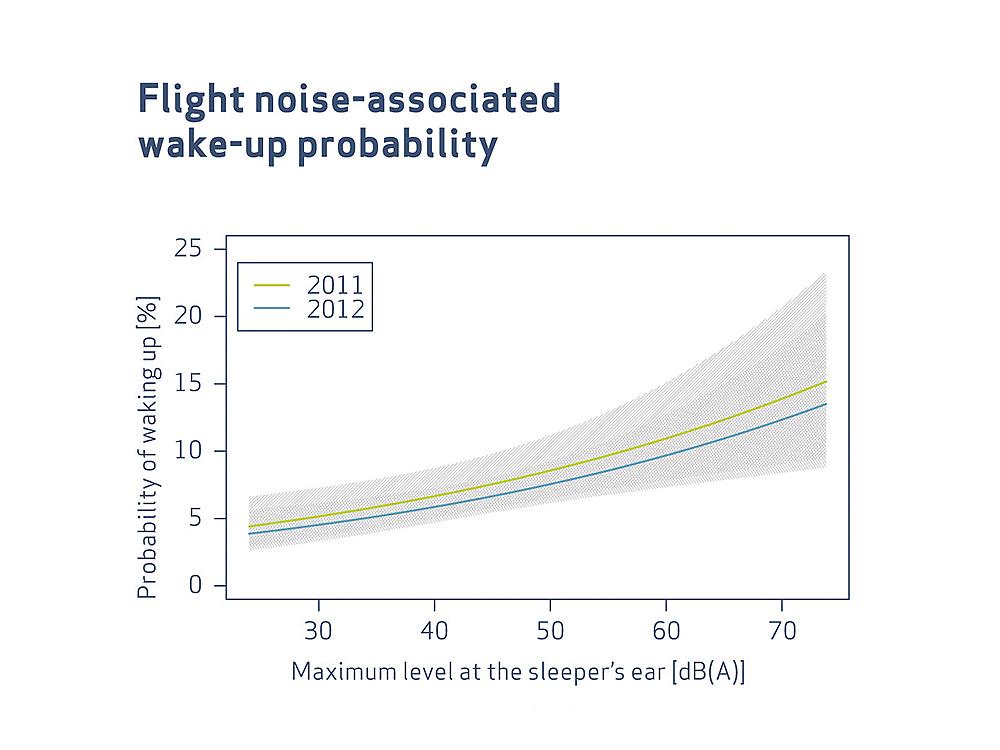 Flight noise-associated wake-up probability

2011
2012

Probability of waking up [%]

25
20
15
10
5
0

30
40
50
60
70

Maximum level at the sleeper's ear [dB(A)]